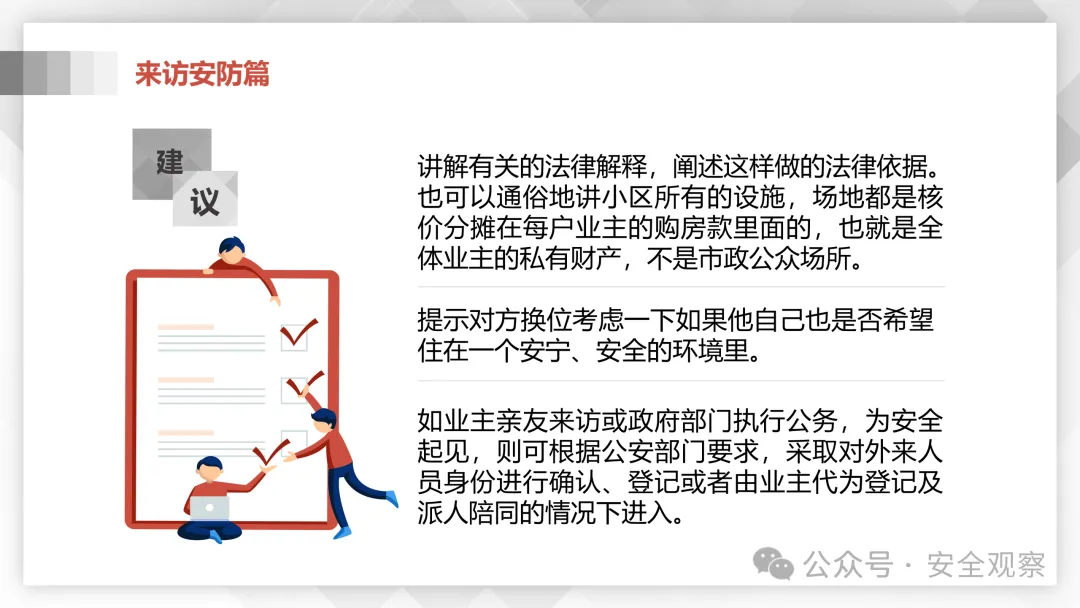 来访安防篇

建

议

讲解有关的法律解释，阐述这样做的法律依据。也可以通俗地讲小区所有的设施，场地都是核价分摊在每户业主的购房款里面的，也就是全体业主的私有财产，不是市政公众场所。

提示对方换位考虑一下如果他自己也是否希望住在一个安宁、安全的环境里。

如业主亲友来访或政府部门执行公务，为安全起见，则可根据公安部门要求，采取对外来人员身份进行确认、登记或者由业主代为登记及派人陪同的情况下进入。

公众号 · 安全观察